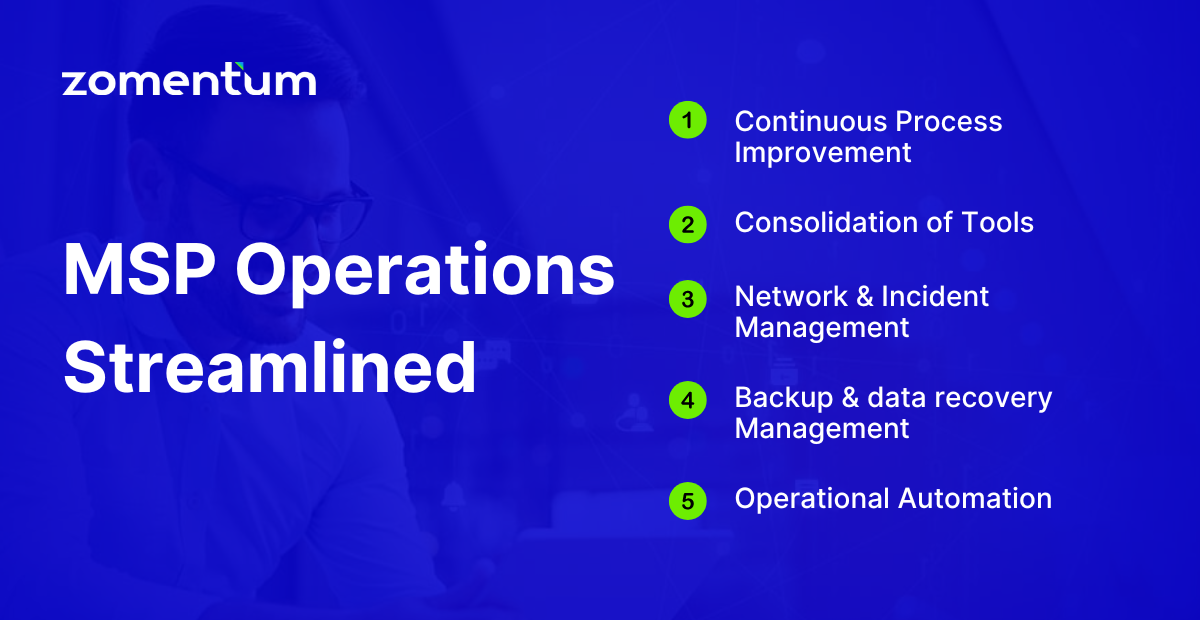 zomentum

MSP Operations Streamlined

1 Continuous Process Improvement

2 Consolidation of Tools

3 Network & Incident Management

4 Backup & data recovery Management

5 Operational Automation